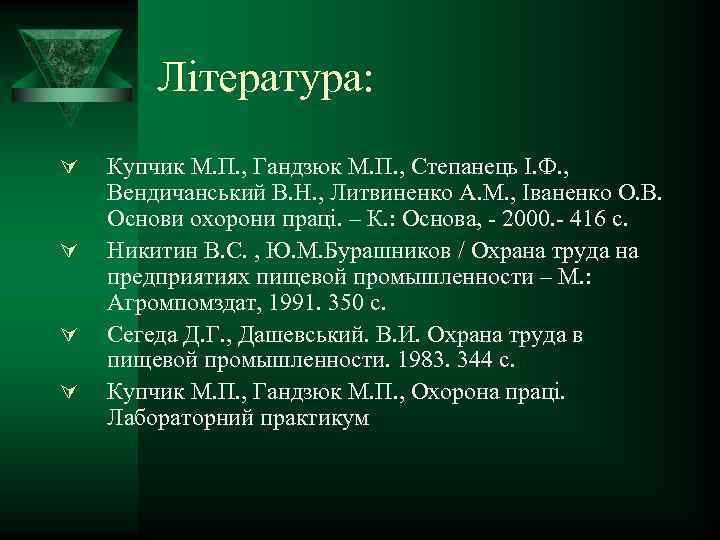 Література:

Купчик М.П., Гандзюк М.П., Степанець І.Ф., Вендичанський В.Н., Литвиненко А.М., Іваненко О.В. Основи охорони праці. – К.: Основа, - 2000.- 416 с.

Никитин В.С. , Ю.М.Бурашников / Охрана труда на предприятиях пищевой промышленности – М.: Агромпомздат, 1991. 350 с.

Сегеда Д.Г., Дашевський. В.И. Охрана труда в пищевой промышленности. 1983. 344 с.

Купчик М.П., Гандзюк М.П., Охорона праці. Лабораторний практикум